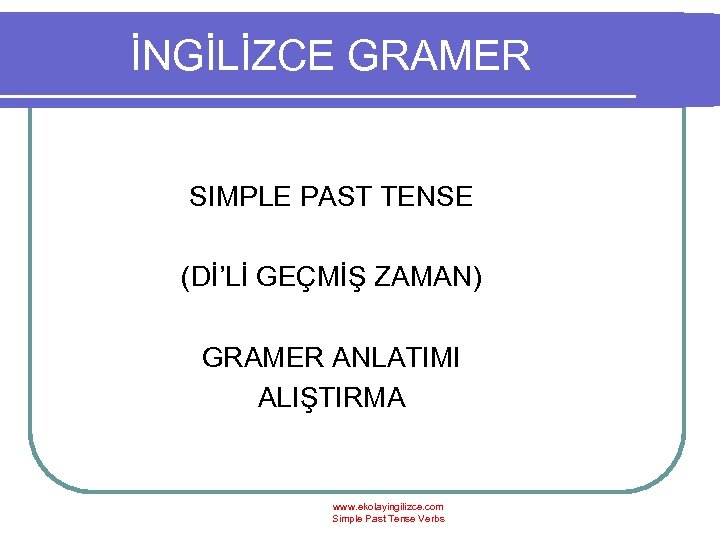 İNGİLİZCE GRAMER

SIMPLE PAST TENSE

(Dİ'Lİ GEÇMİŞ ZAMAN)

GRAMER ANLATIMI
ALIŞTIRMA

www.ekolayingilizce.com
Simple Past Tense Verbs